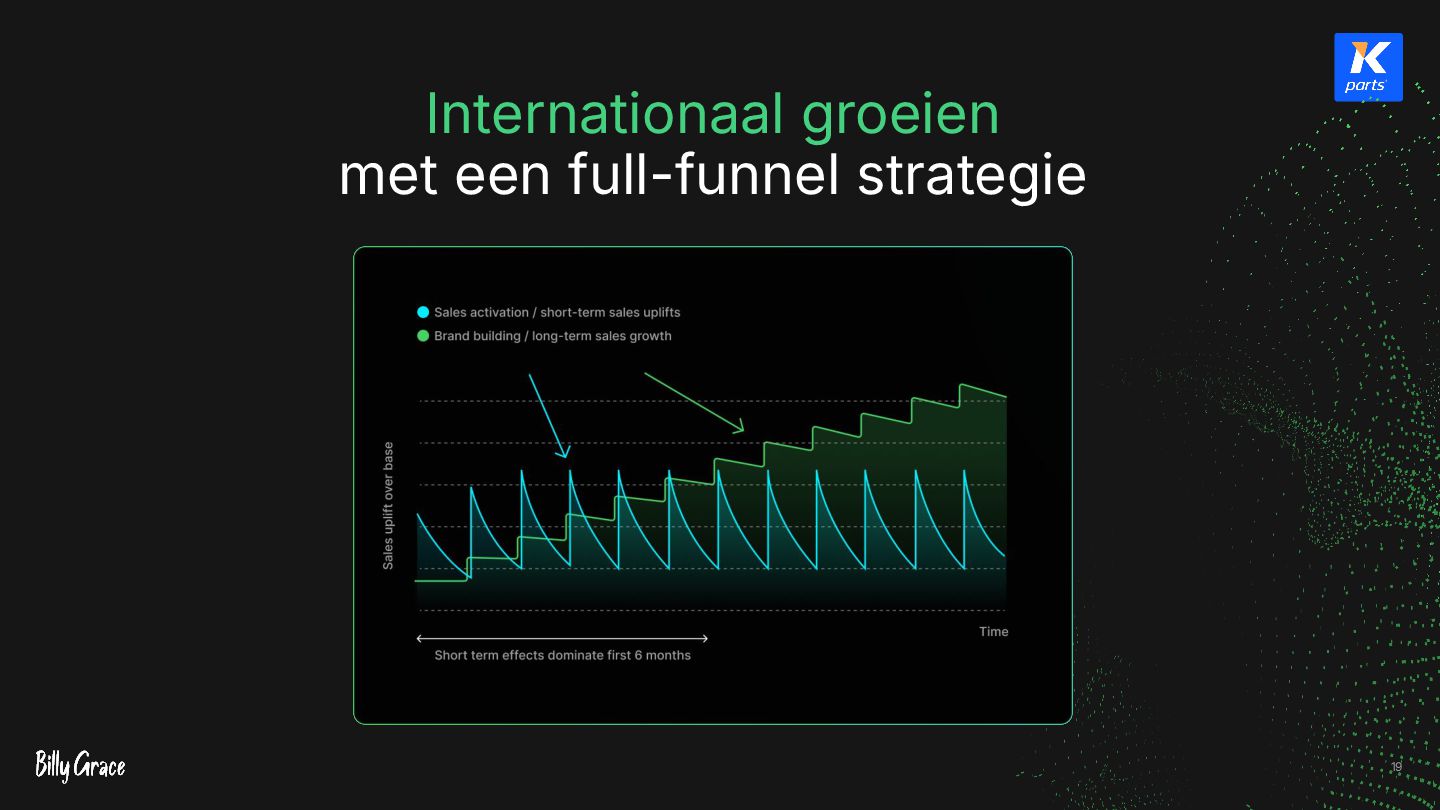 K parts

Internationaal groeien
met een full-funnel strategie

Sales activation / short-term sales uplifts
Brand building / long-term sales growth

Sales uplift over base

Time

Short term effects dominate first 6 months

Billy Grace

19